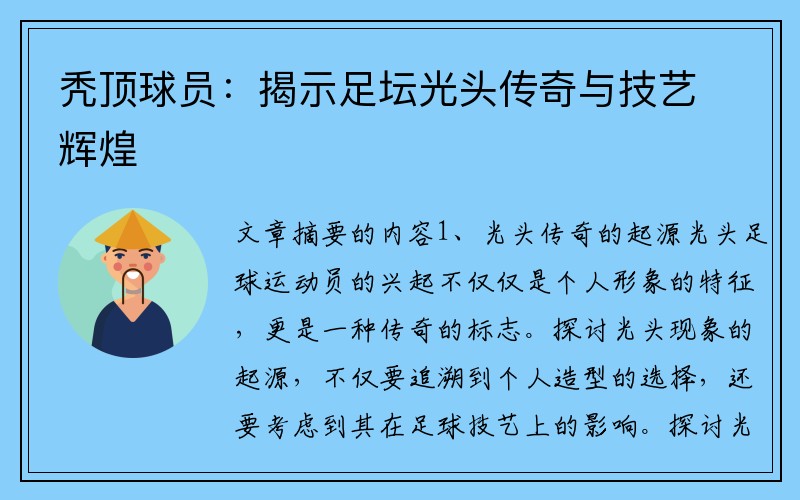 秃顶球员：揭示足坛光头传奇与技艺辉煌

文章摘要的内容1、光头传奇的起源光头足球运动员的兴起不仅仅是个人形象的特征，更是一种传奇的标志。探讨光头现象的起源，不仅要追溯到个人造型的选择，还要考虑到其在足球技艺上的影响。探讨光